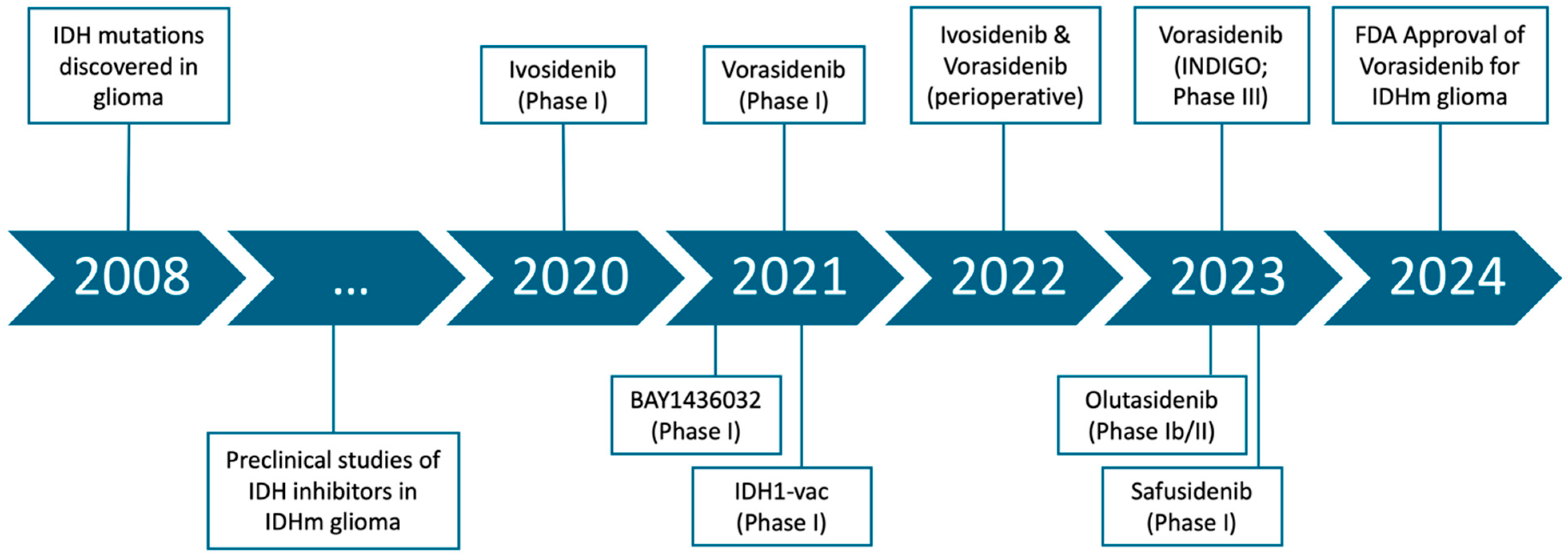 IDH mutations discovered in glioma

Ivosidenib (Phase I)

Vorasidenib (Phase I)

Ivosidenib & Vorasidenib (perioperative)

Vorasidenib (INDIGO; Phase III)

FDA Approval of Vorasidenib for IDHm glioma

2008

...

2020

2021

2022

2023

2024

Preclinical studies of IDH inhibitors in IDHm glioma

BAY1436032 (Phase I)

IDH1-vac (Phase I)

Olutasidenib (Phase Ib/II)

Safusidenib (Phase I)